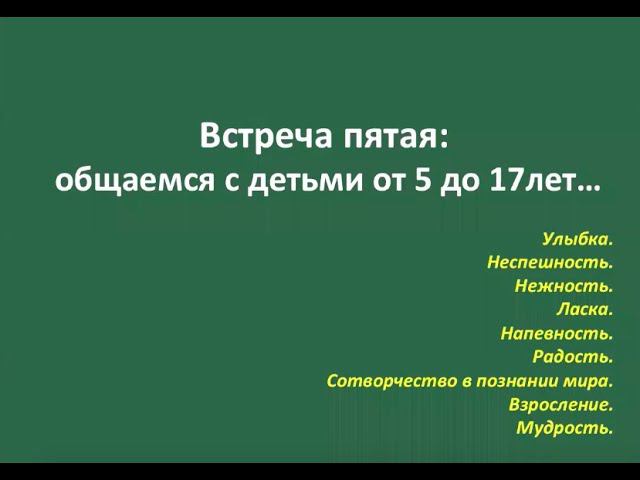 Встреча пятая:
общаемся с детьми от 5 до 17лет…

Улыбка.
Неспешность.
Нежность.
Ласка.
Напевность.
Радость.
Сотворчество в познании мира.
Взросление.
Мудрость.